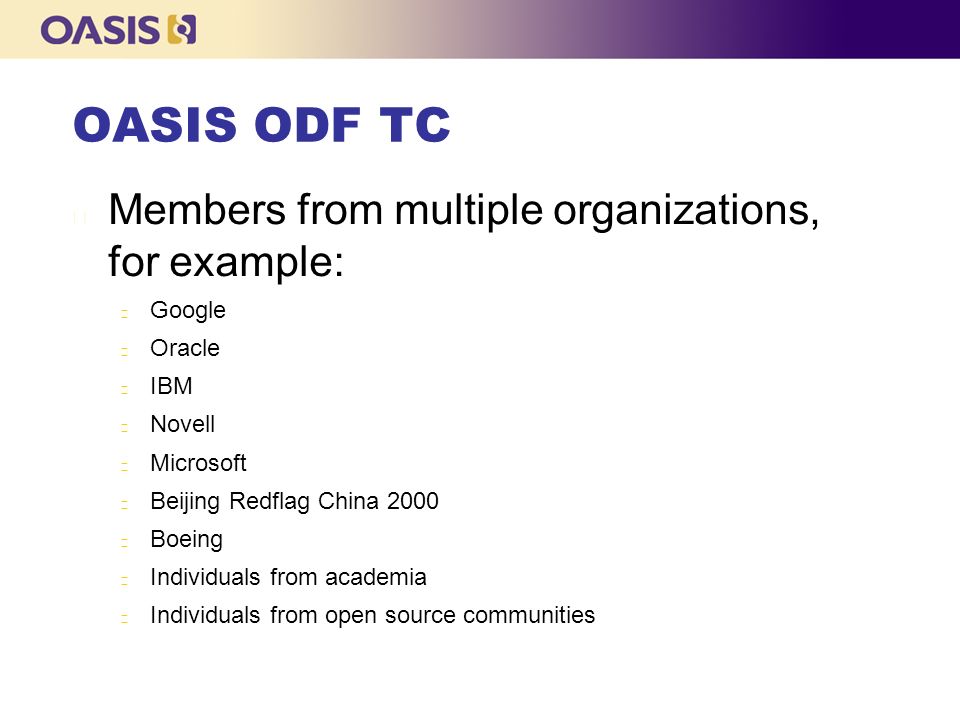 OASIS

OASIS ODF TC

Members from multiple organizations, for example:

Google
Oracle
IBM
Novell
Microsoft
Beijing Redflag China 2000
Boeing
Individuals from academia
Individuals from open source communities